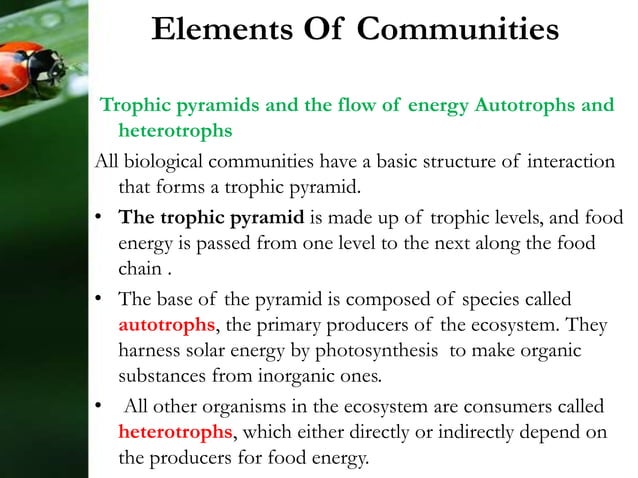 Elements Of Communities

Trophic pyramids and the flow of energy Autotrophs and heterotrophs

All biological communities have a basic structure of interaction that forms a trophic pyramid.

• The trophic pyramid is made up of trophic levels, and food energy is passed from one level to the next along the food chain .

• The base of the pyramid is composed of species called autotrophs, the primary producers of the ecosystem. They harness solar energy by photosynthesis to make organic substances from inorganic ones.

• All other organisms in the ecosystem are consumers called heterotrophs, which either directly or indirectly depend on the producers for food energy.